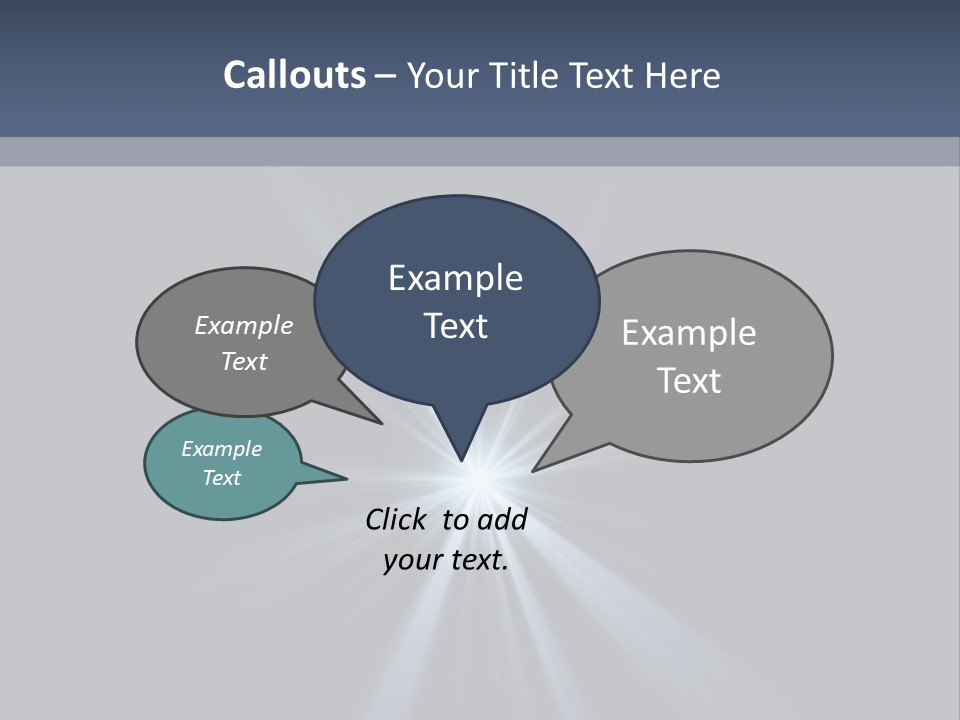 Callouts – Your Title Text Here

Example Text

Example Text

Example Text

Example Text

Click to add your text.